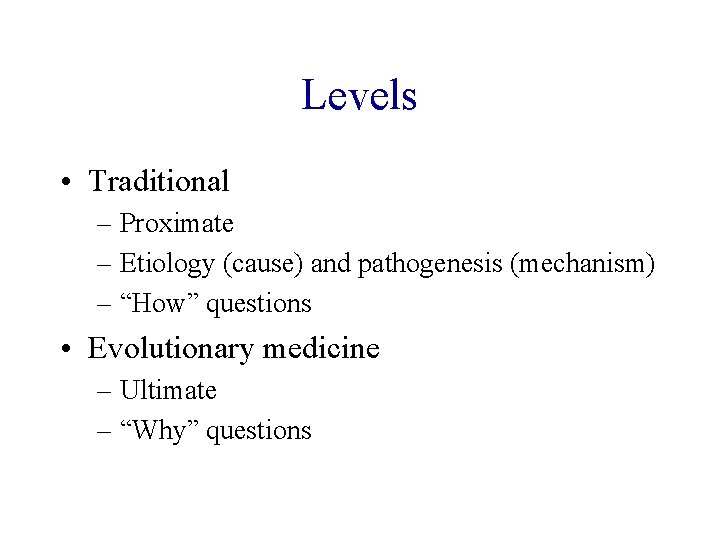 Levels

• Traditional
– Proximate
– Etiology (cause) and pathogenesis (mechanism)
– “How” questions
• Evolutionary medicine
– Ultimate
– “Why” questions